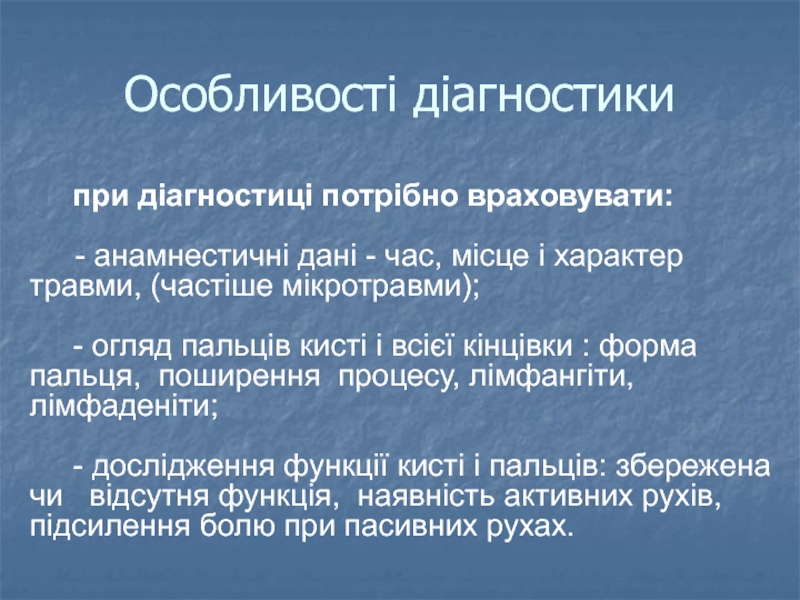 Особливості діагностики

при діагностиці потрібно враховувати:

- анамнестичні дані - час, місце і характер травми, (частіше мікротравми);

- огляд пальців кисті і всієї кінцівки : форма пальця, поширення процесу, лімфангіти, лімфаденіти;

- дослідження функції кисті і пальців: збережена чи відсутня функція, наявність активних рухів, підсилення болю при пасивних рухах.